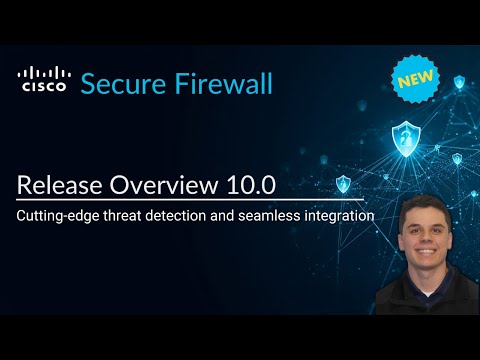 CISCO Secure Firewall

NEW

Release Overview 10.0

Cutting-edge threat detection and seamless integration